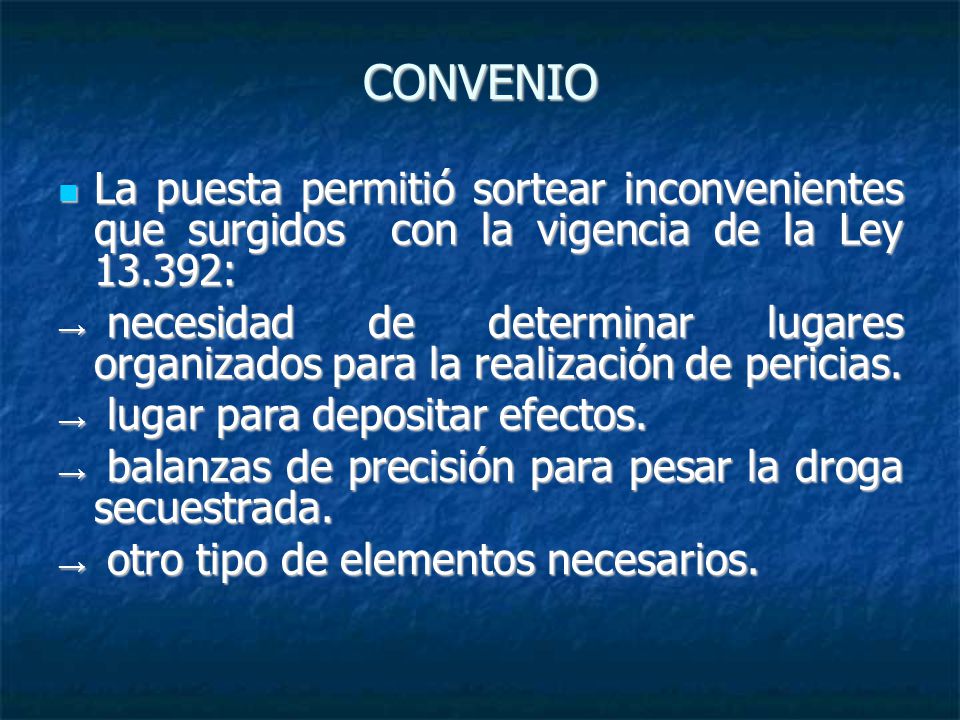 CONVENIO

La puesta permitió sortear inconvenientes que surgidos con la vigencia de la Ley 13.392:

→ necesidad de determinar lugares organizados para la realización de pericias.

→ lugar para depositar efectos.

→ balanzas de precisión para pesar la droga secuestrada.

→ otro tipo de elementos necesarios.